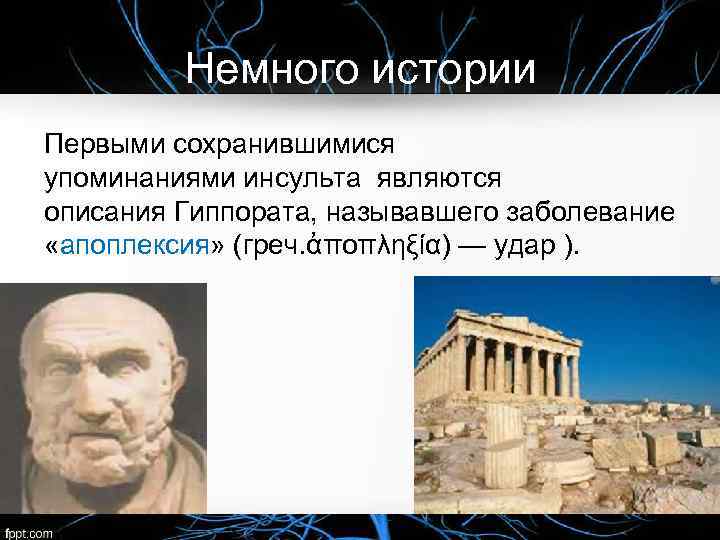 Немного истории

Первыми сохранившимися упоминаниями инсульта являются описания Гиппората, называвшего заболевание «апоплексия» (греч.ἀποπληξία) — удар ).

fppt.com